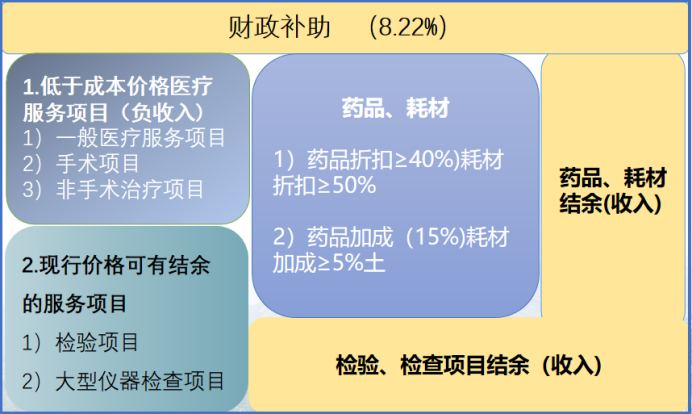 财政补助　(8.22%)

1.低于成本价格医疗服务项目（负收入）
1）一般医疗服务项目
2）手术项目
3）非手术治疗项目

2.现行价格可有结余的服务项目
1）检验项目
2）大型仪器检查项目

药品、耗材

1）药品折扣≥40%)耗材折扣≥50%

2）药品加成（15%)耗材加成≥5%土

药品、耗材结余(收入)

检验、检查项目结余（收入）